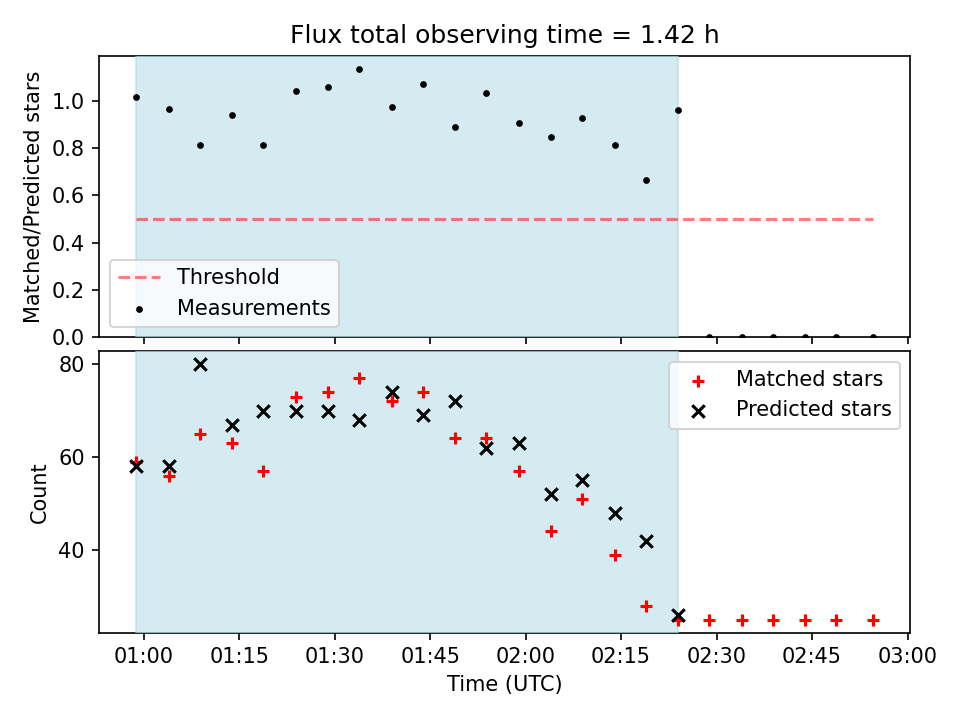 Flux total observing time = 1.42 h

Matched/Predicted stars

1.0
0.8
0.6
0.4
0.2
0.0

Threshold
Measurements

Count

80
60
40

Matched stars
Predicted stars

01:00 01:15 01:30 01:45 02:00 02:15 02:30 02:45 03:00

Time (UTC)